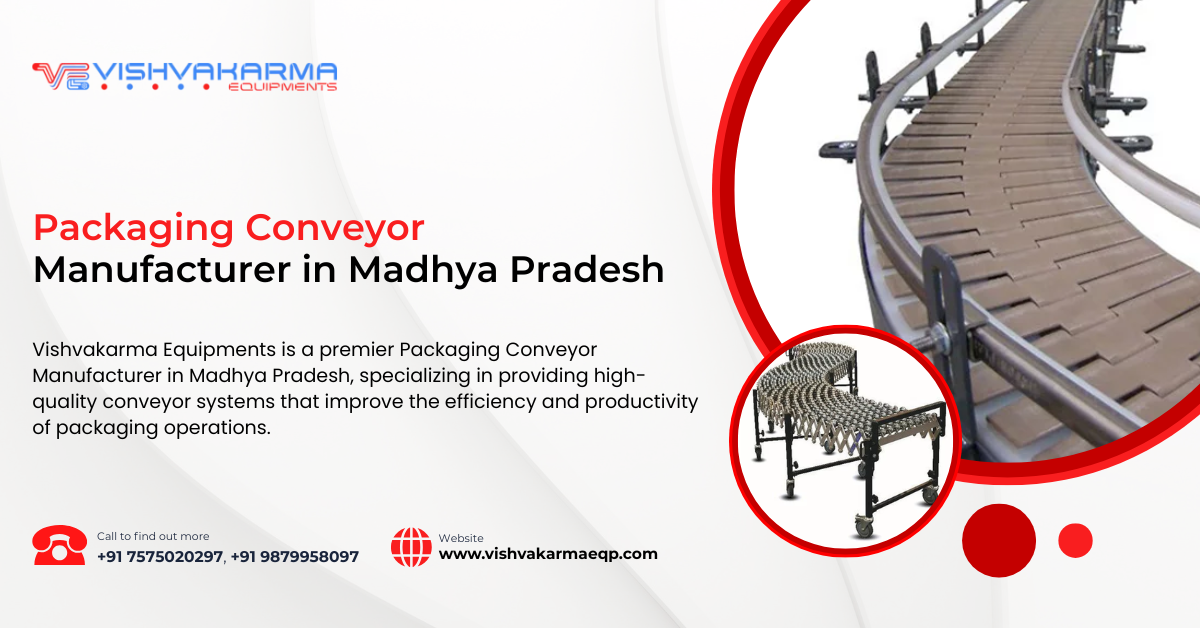 VISHVAKARMA
EQUIPMENTS

Packaging Conveyor
Manufacturer in Madhya Pradesh

Vishvakarma Equipments is a premier Packaging Conveyor Manufacturer in Madhya Pradesh, specializing in providing high-quality conveyor systems that improve the efficiency and productivity of packaging operations.

Call to find out more
+91 7575020297, +91 9879958097

Website
www.vishvakarmaeqp.com